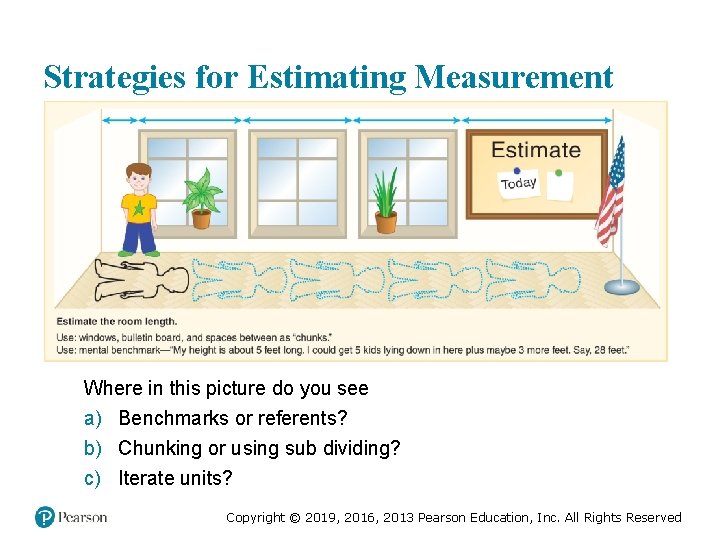 Strategies for Estimating Measurement

Estimate

Today

Estimate the room length.

Use: windows, bulletin board, and spaces between as "chunks."

Use: mental benchmark—"My height is about 5 feet long. I could get 5 kids lying down in here plus maybe 3 more feet. Say, 28 feet."

Where in this picture do you see

a) Benchmarks or referents?

b) Chunking or using sub dividing?

c) Iterate units?

Pearson

Copyright © 2019, 2016, 2013 Pearson Education, Inc. All Rights Reserved